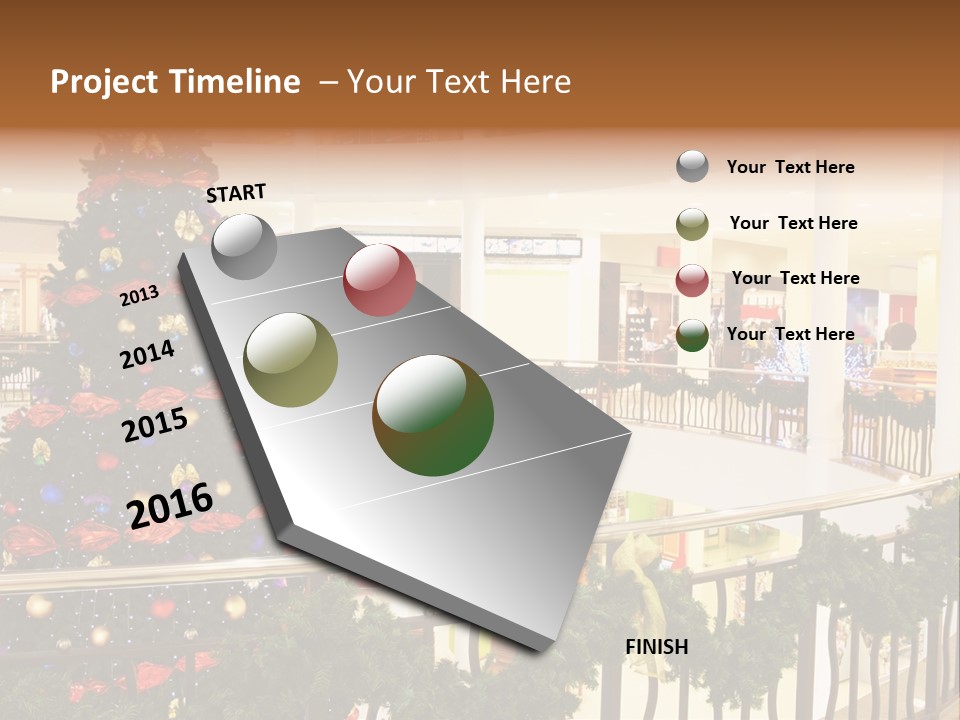 Project Timeline – Your Text Here

START

2013

2014

2015

2016

FINISH

Your Text Here

Your Text Here

Your Text Here

Your Text Here